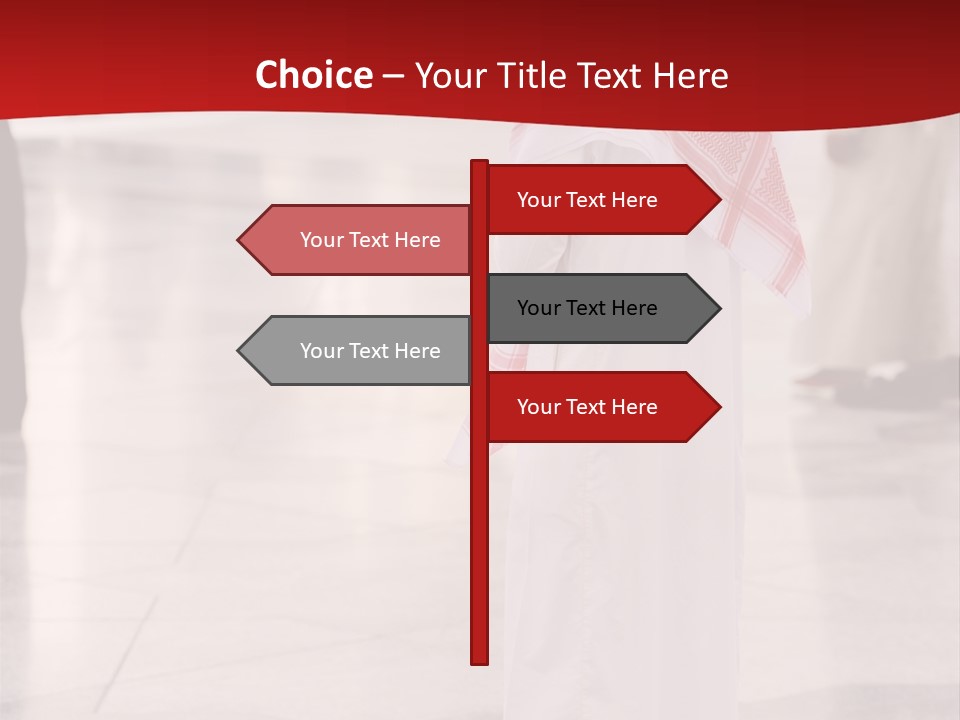 Choice – Your Title Text Here

Your Text Here

Your Text Here

Your Text Here

Your Text Here

Your Text Here